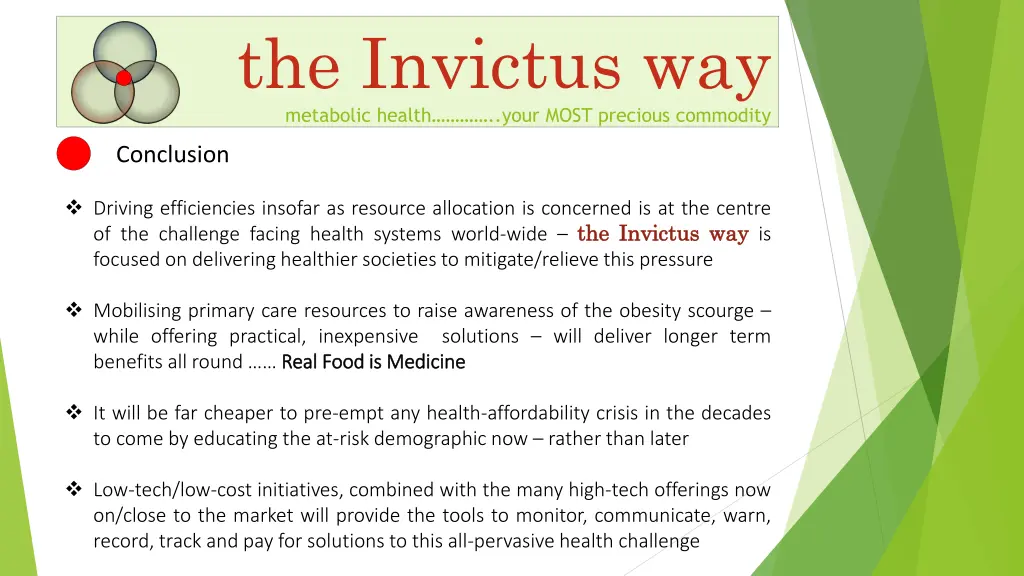 the Invictus way
metabolic health…………..your MOST precious commodity

Conclusion

❖ Driving efficiencies insofar as resource allocation is concerned is at the centre of the challenge facing health systems world-wide – the Invictus way is focused on delivering healthier societies to mitigate/relieve this pressure

❖ Mobilising primary care resources to raise awareness of the obesity scourge – while offering practical, inexpensive solutions – will deliver longer term benefits all round …… Real Food is Medicine

❖ It will be far cheaper to pre-empt any health-affordability crisis in the decades to come by educating the at-risk demographic now – rather than later

❖ Low-tech/low-cost initiatives, combined with the many high-tech offerings now on/close to the market will provide the tools to monitor, communicate, warn, record, track and pay for solutions to this all-pervasive health challenge